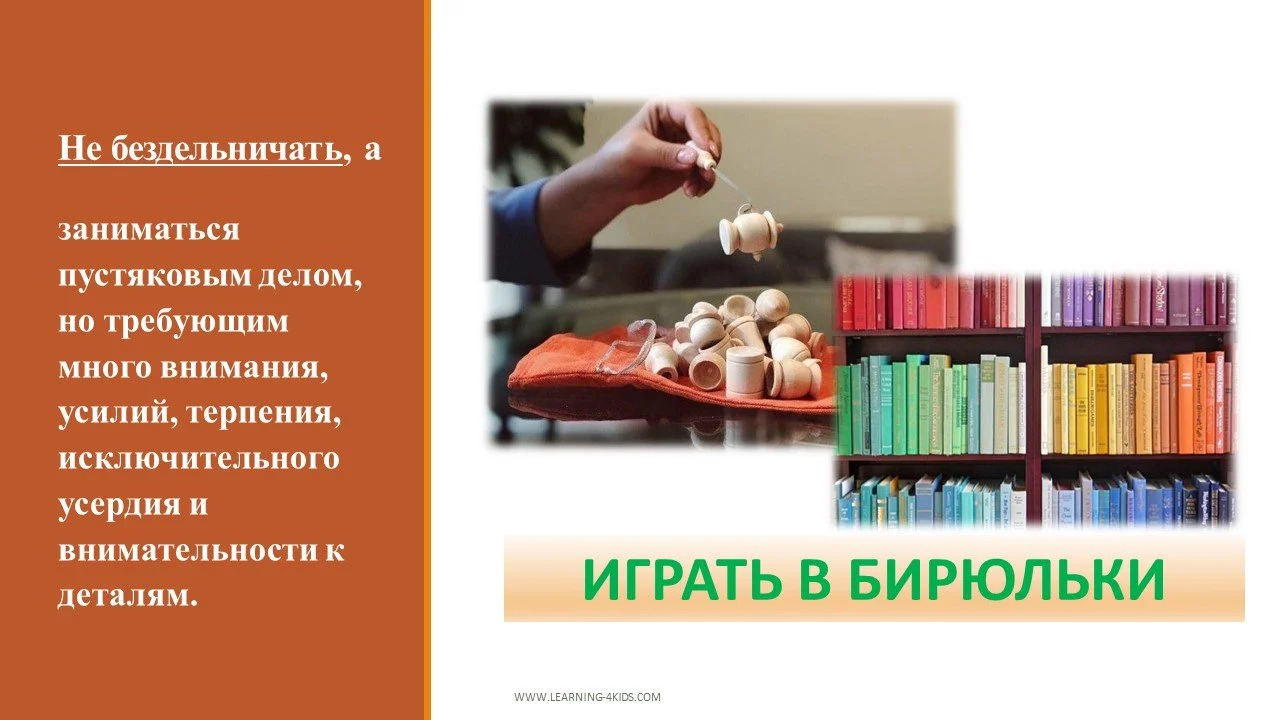 Не бездельничать, а

заниматься пустяковым делом, но требующим много внимания, усилий, терпения, исключительного усердия и внимательности к деталям.

ИГРАТЬ В БИРЮЛЬКИ

WWW.LEARNING-4KIDS.COM